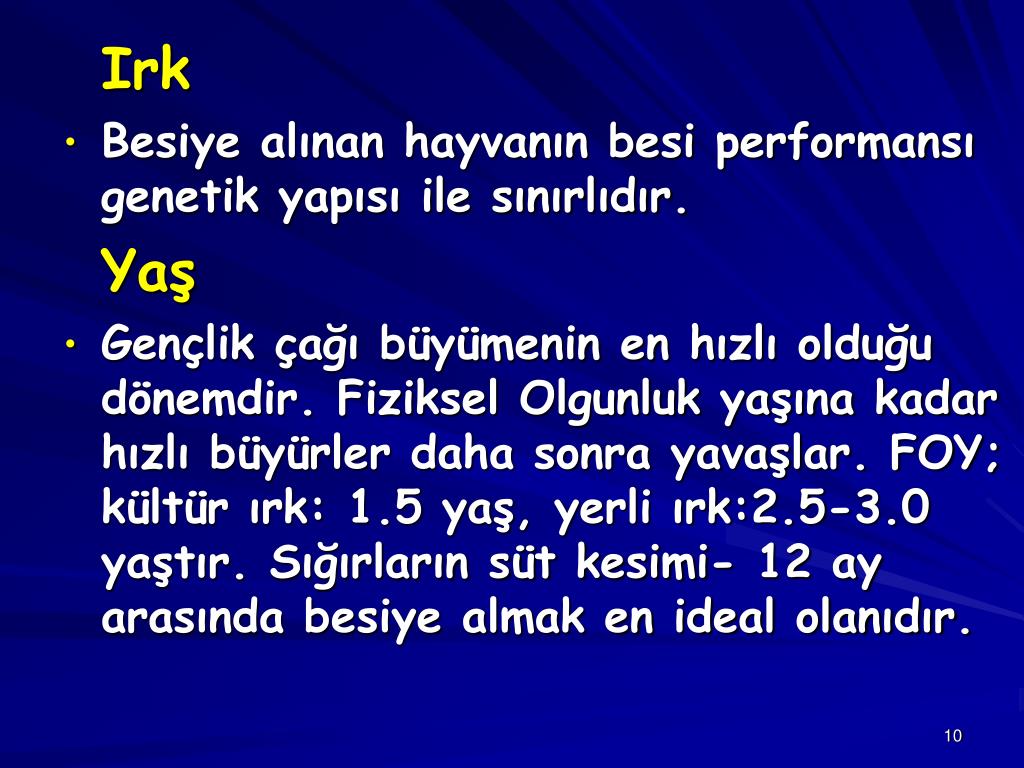 Irk

• Besiye alınan hayvanın besi performansı genetik yapısı ile sınırlıdır.

Yaş

• Gençlik çağı büyümenin en hızlı olduğu dönemdir. Fiziksel Olgunluk yaşına kadar hızlı büyürler daha sonra yavaşlar. FOY; kültür ırk: 1.5 yaş, yerli ırk:2.5-3.0 yaştır. Sığırların süt kesimi- 12 ay arasında besiye almak en ideal olanıdır.

10